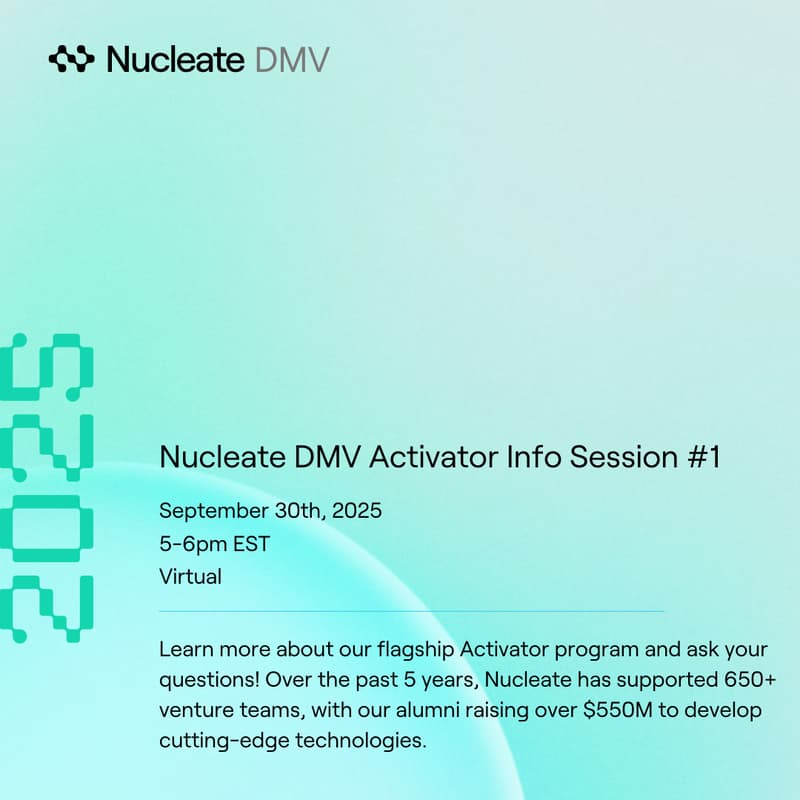 Nucleate DMV

2025

Nucleate DMV Activator Info Session #1

September 30th, 2025
5-6pm EST
Virtual

Learn more about our flagship Activator program and ask your questions! Over the past 5 years, Nucleate has supported 650+ venture teams, with our alumni raising over \$550M to develop cutting-edge technologies.